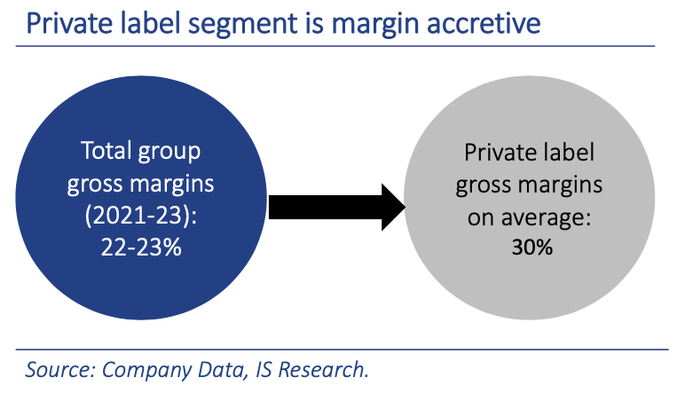 Private label segment is margin accretive

Total group gross margins (2021-23): 22-23%

Private label gross margins on average: 30%

Source: Company Data, IS Research.